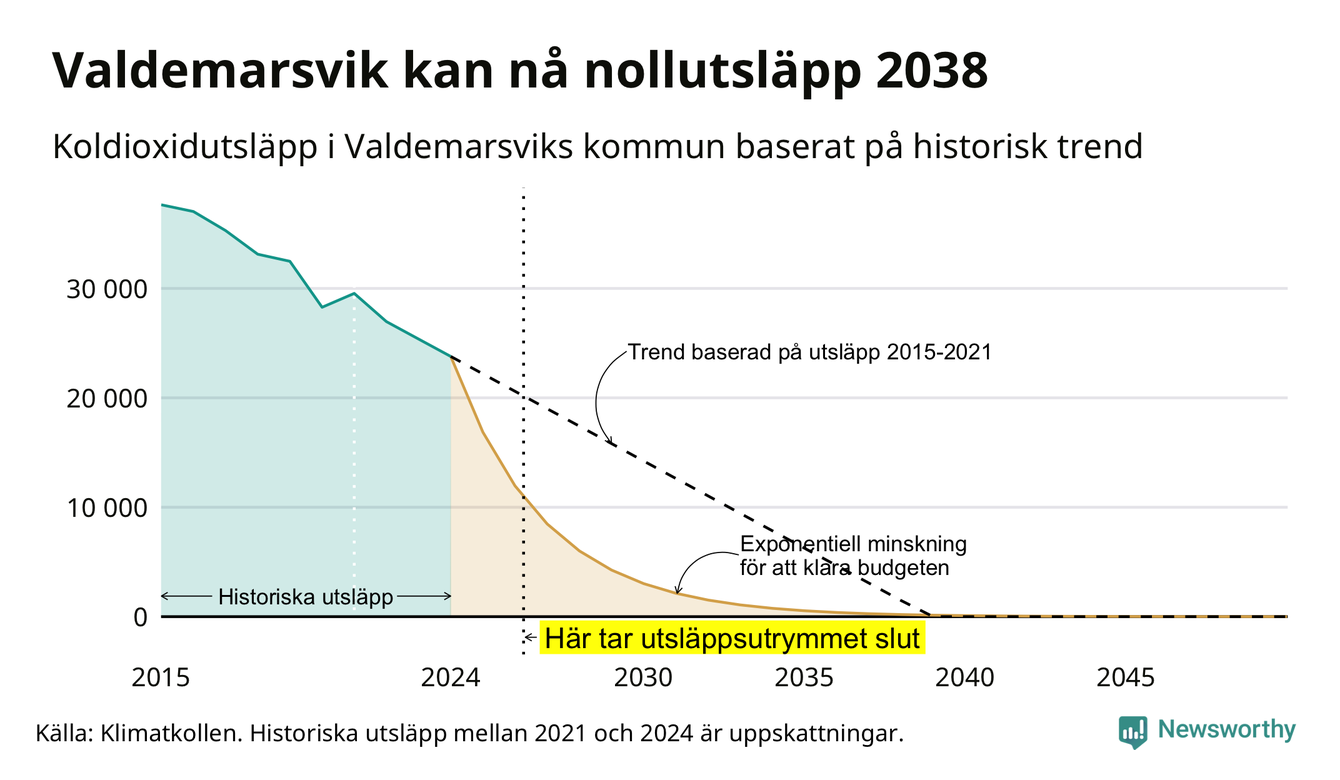 Valdemarsvik kan nå nollutsläpp 2038

Koldioxidutsläpp i Valdemarsviks kommun baserat på historisk trend

30 000
20 000
10 000
0

Trend baserad på utsläpp 2015-2021

Exponentiell minskning för att klara budgeten

Historiska utsläpp

Här tar utsläppsutrymmet slut

2015
2024
2030
2035
2040
2045

Källa: Klimatkollen. Historiska utsläpp mellan 2021 och 2024 är uppskattningar.

Newsworthy